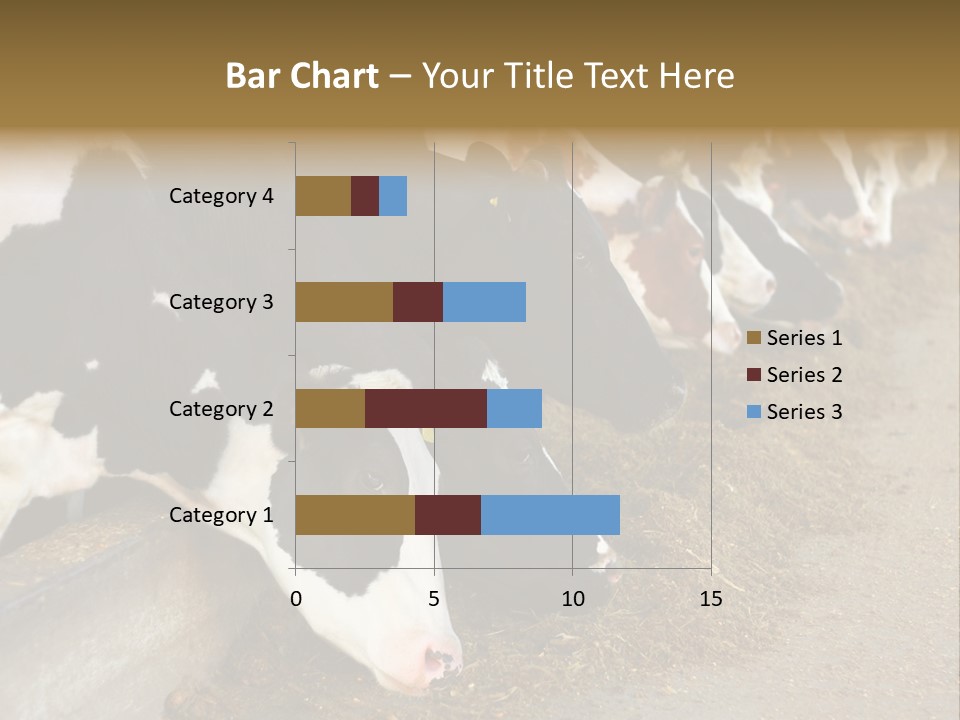 Bar Chart – Your Title Text Here

Category 4
Category 3
Category 2
Category 1

0
5
10
15

Series 1
Series 2
Series 3